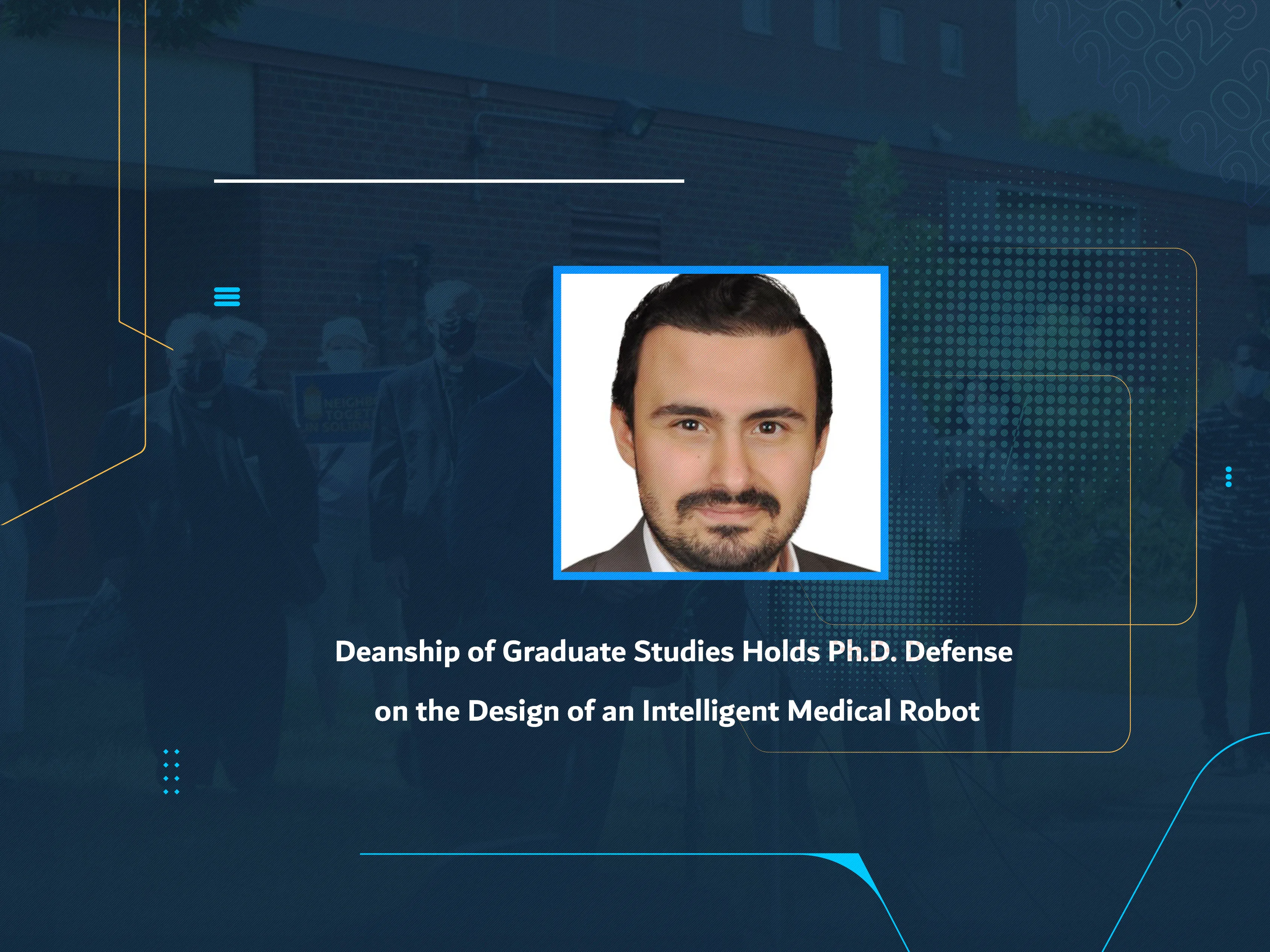 Deanship of Graduate Studies Holds Ph.D. Defense on the Design of an Intelligent Medical Robot